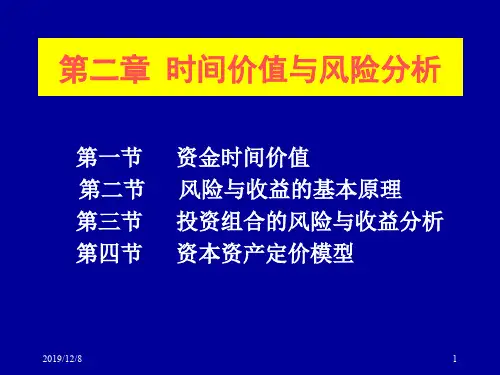 第二章 时间价值与风险分析

第一节 资金时间价值
第二节 风险与收益的基本原理
第三节 投资组合的风险与收益分析
第四节 资本资产定价模型

2019/12/8

1